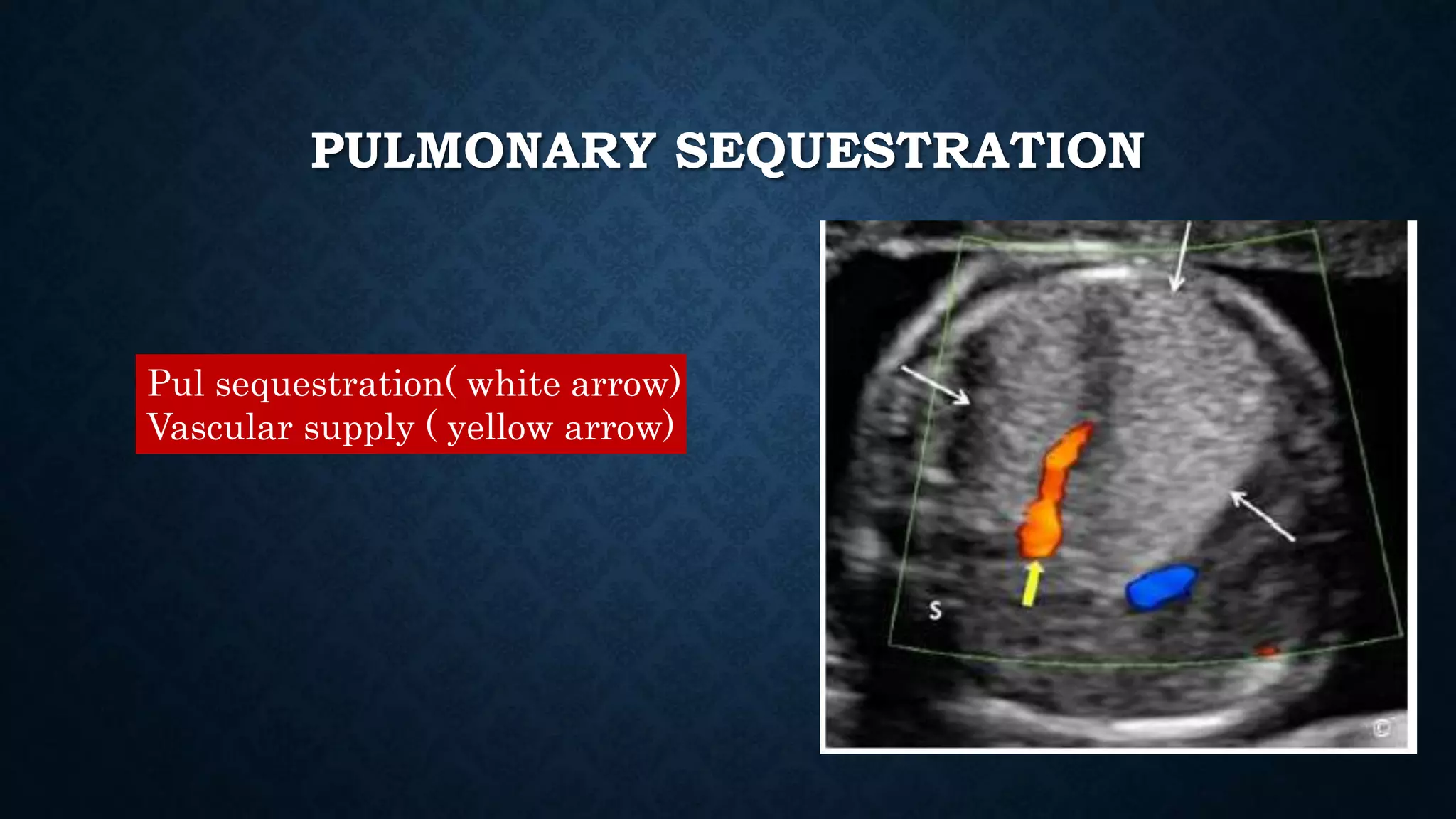 PULMONARY SEQUESTRATION

Pul sequestration( white arrow)
Vascular supply ( yellow arrow)

S

©